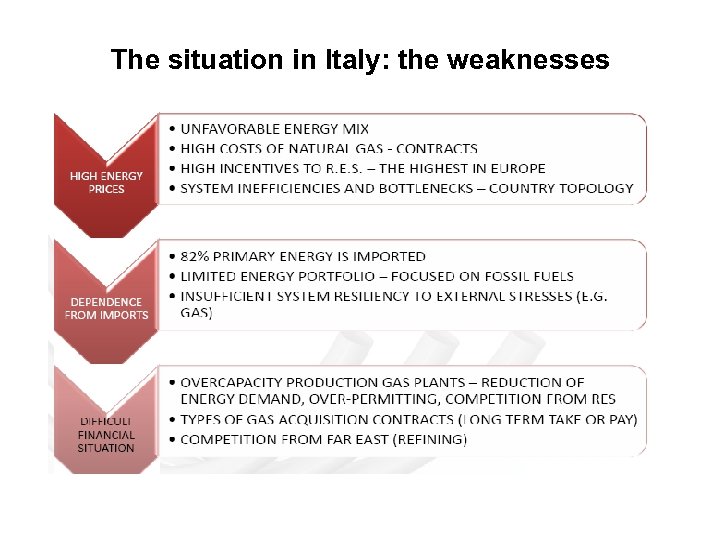 The situation in Italy: the weaknesses

HIGH ENERGY PRICES

• UNFAVORABLE ENERGY MIX
• HIGH COSTS OF NATURAL GAS - CONTRACTS
• HIGH INCENTIVES TO R.E.S. – THE HIGHEST IN EUROPE
• SYSTEM INEFFICIENCIES AND BOTTLENECKS – COUNTRY TOPOLOGY

DEPENDENCE FROM IMPORTS

• 82% PRIMARY ENERGY IS IMPORTED
• LIMITED ENERGY PORTFOLIO – FOCUSED ON FOSSIL FUELS
• INSUFFICIENT SYSTEM RESILIENCY TO EXTERNAL STRESSES (E.G. GAS)

DIFFICULT FINANCIAL SITUATION

• OVERCAPACITY PRODUCTION GAS PLANTS – REDUCTION OF ENERGY DEMAND, OVER-PERMITTING, COMPETITION FROM RES
• TYPES OF GAS ACQUISITION CONTRACTS (LONG TERM TAKE OR PAY)
• COMPETITION FROM FAR EAST (REFINING)